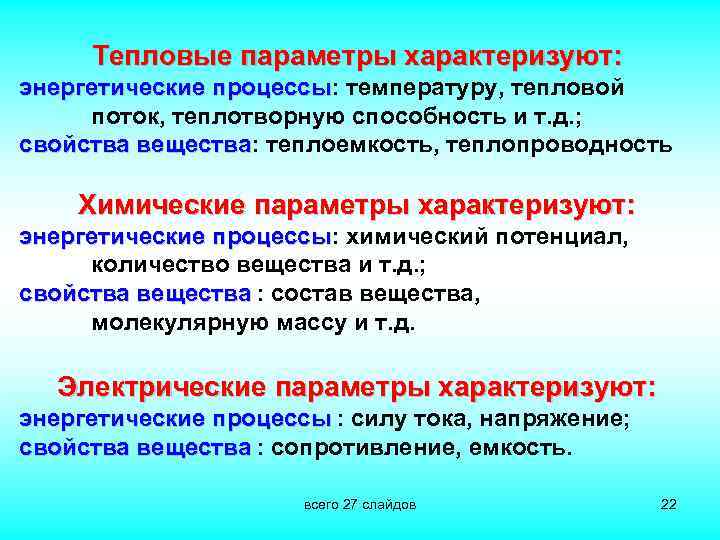 Тепловые параметры характеризуют:
энергетические процессы: температуру, тепловой поток, теплотворную способность и т.д.;
свойства вещества: теплоемкость, теплопроводность

Химические параметры характеризуют:
энергетические процессы: химический потенциал, количество вещества и т.д.;
свойства вещества : состав вещества, молекулярную массу и т.д.

Электрические параметры характеризуют:
энергетические процессы : силу тока, напряжение;
свойства вещества : сопротивление, емкость.

всего 27 слайдов

22